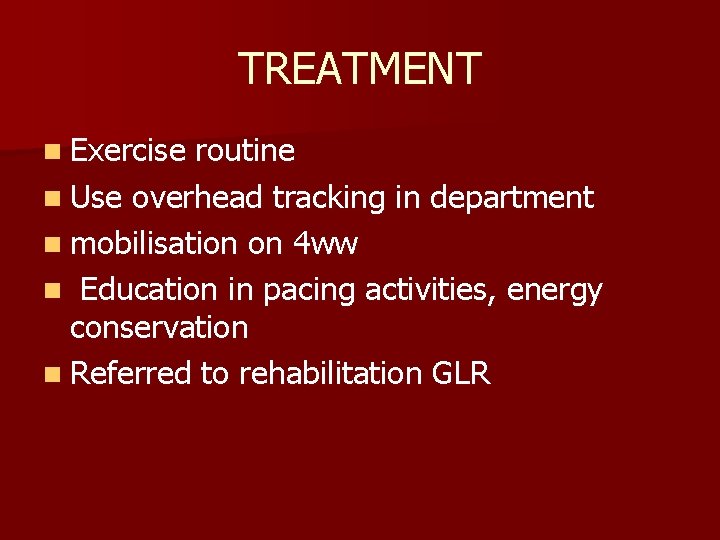 TREATMENT

- Exercise routine
- Use overhead tracking in department
- mobilisation on 4ww
- Education in pacing activities, energy conservation
- Referred to rehabilitation GLR